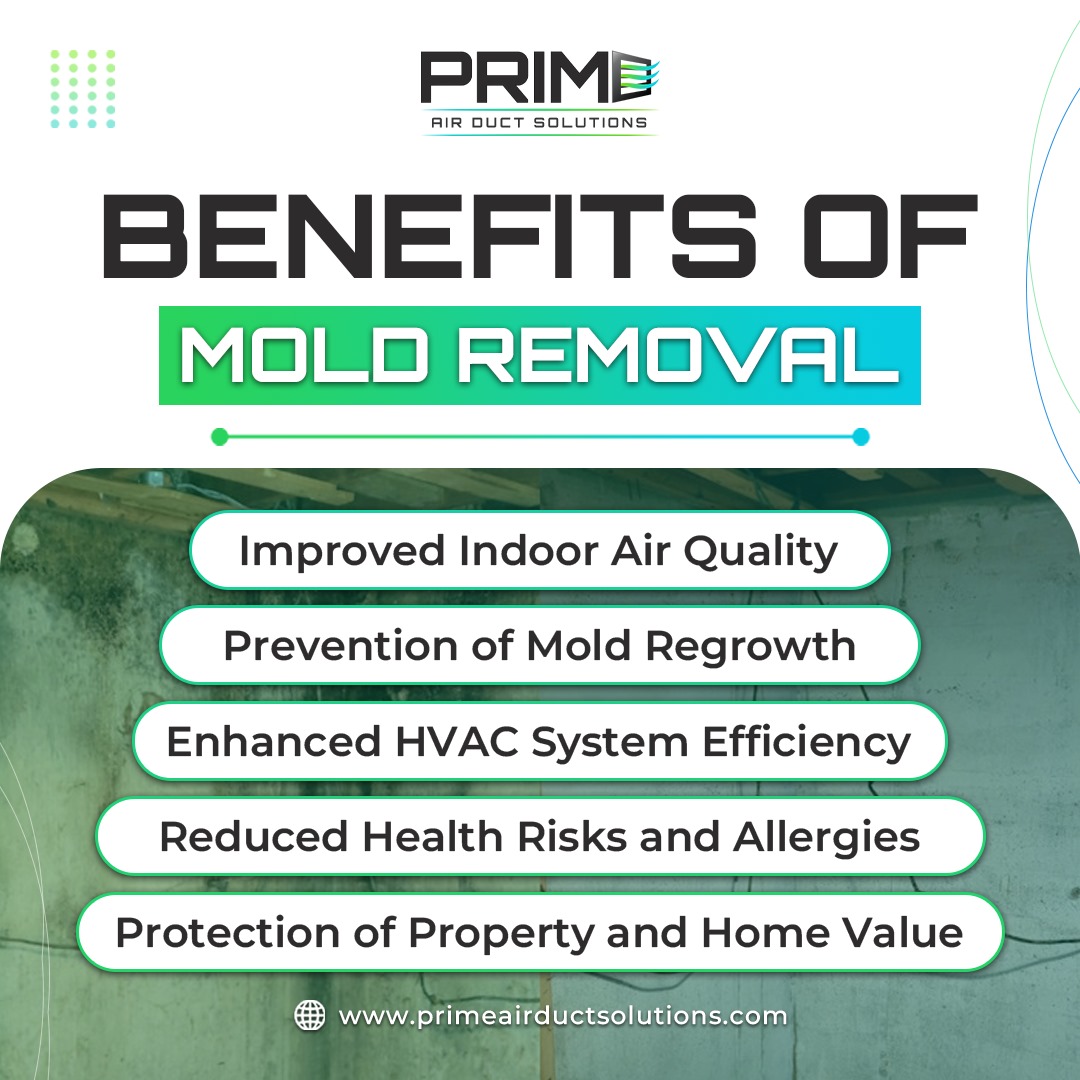 PRIME
AIR DUCT SOLUTIONS

BENEFITS OF
MOLD REMOVAL

Improved Indoor Air Quality
Prevention of Mold Regrowth
Enhanced HVAC System Efficiency
Reduced Health Risks and Allergies
Protection of Property and Home Value

www.primeairductsolutions.com